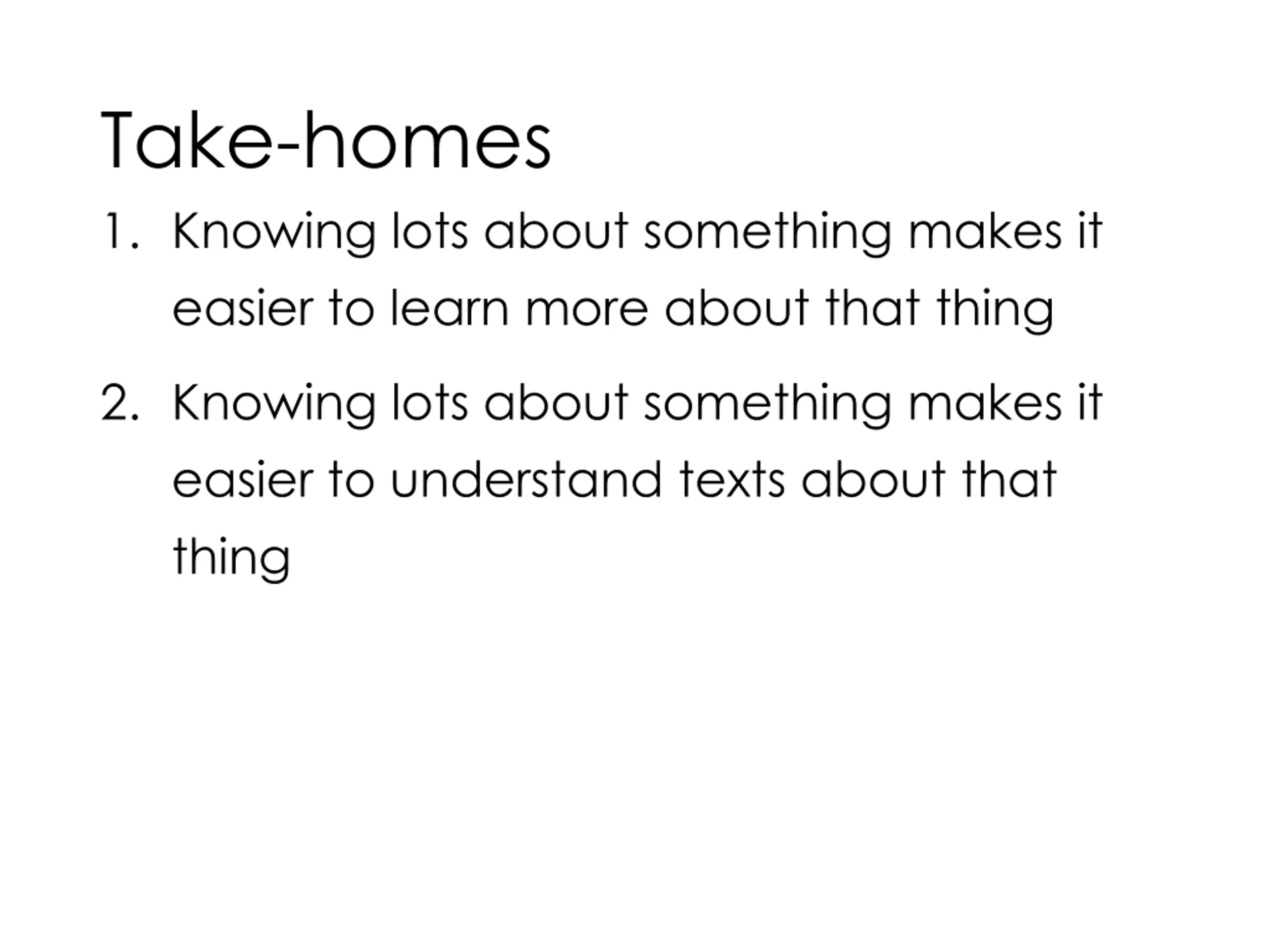 Take-homes

1. Knowing lots about something makes it easier to learn more about that thing

2. Knowing lots about something makes it easier to understand texts about that thing